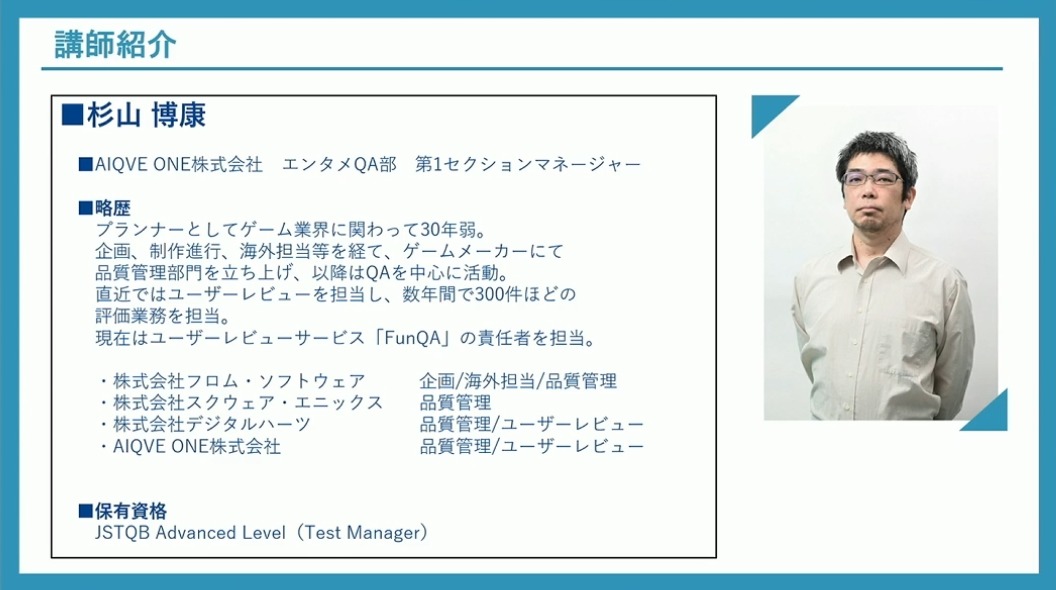 講師紹介

■杉山 博康

■AIQVE ONE株式会社　エンタメQA部　第1セクションマネージャー

■略歴
プランナーとしてゲーム業界に関わって30年弱。
企画、制作進行、海外担当等を経て、ゲームメーカーにて品質管理部門を立ち上げ、以降はQAを中心に活動。
直近ではユーザーレビューを担当し、数年間で300件ほどの評価業務を担当。
現在はユーザーレビューサービス「FunQA」の責任者を担当。

・株式会社フロム・ソフトウェア　企画/海外担当/品質管理
・株式会社スクウェア・エニックス　品質管理
・株式会社デジタルハーツ　品質管理/ユーザーレビュー
・AIQVE ONE株式会社　品質管理/ユーザーレビュー

■保有資格
JSTQB Advanced Level（Test Manager）